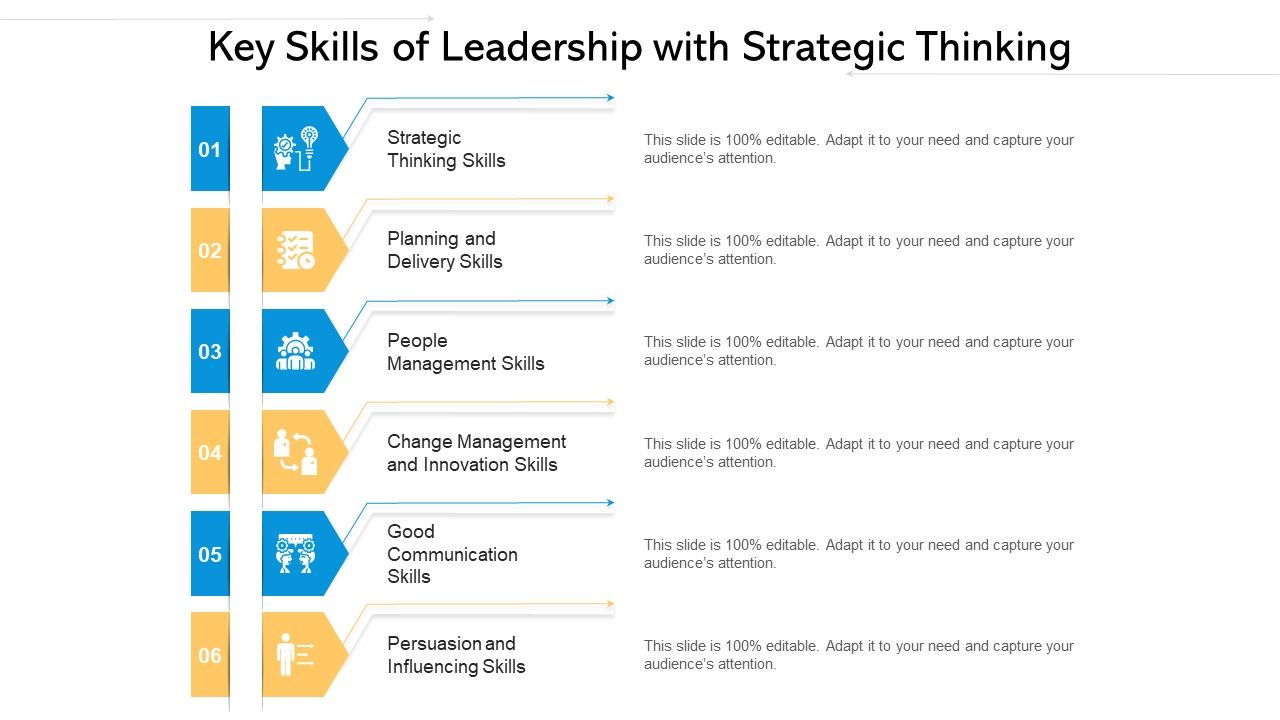 Key Skills of Leadership with Strategic Thinking

01

Strategic Thinking Skills

This slide is 100% editable. Adapt it to your need and capture your audience's attention.

02

Planning and Delivery Skills

This slide is 100% editable. Adapt it to your need and capture your audience's attention.

03

People Management Skills

This slide is 100% editable. Adapt it to your need and capture your audience's attention.

04

Change Management and Innovation Skills

This slide is 100% editable. Adapt it to your need and capture your audience's attention.

05

Good Communication Skills

This slide is 100% editable. Adapt it to your need and capture your audience's attention.

06

Persuasion and Influencing Skills

This slide is 100% editable. Adapt it to your need and capture your audience's attention.